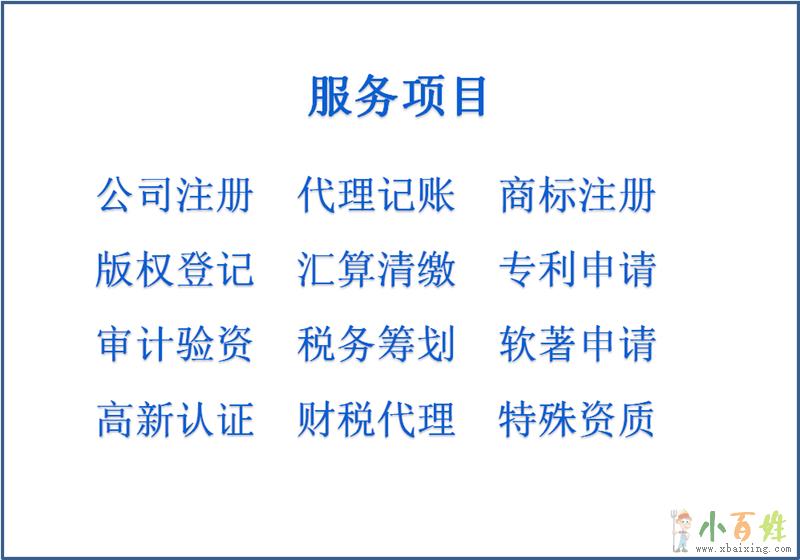 服务项目

公司注册　代理记账　商标注册
版权登记　汇算清缴　专利申请
审计验资　税务筹划　软著申请
高新认证　财税代理　特殊资质

小百姓
www.xbaixing.com